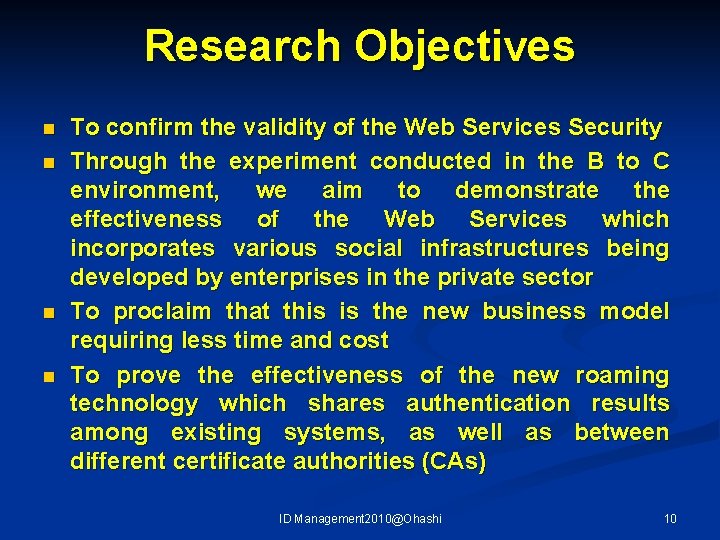 Research Objectives

- To confirm the validity of the Web Services Security
- Through the experiment conducted in the B to C environment, we aim to demonstrate the effectiveness of the Web Services which incorporates various social infrastructures being developed by enterprises in the private sector
- To proclaim that this is the new business model requiring less time and cost
- To prove the effectiveness of the new roaming technology which shares authentication results among existing systems, as well as between different certificate authorities (CAs)

ID Management2010@Ohashi

10